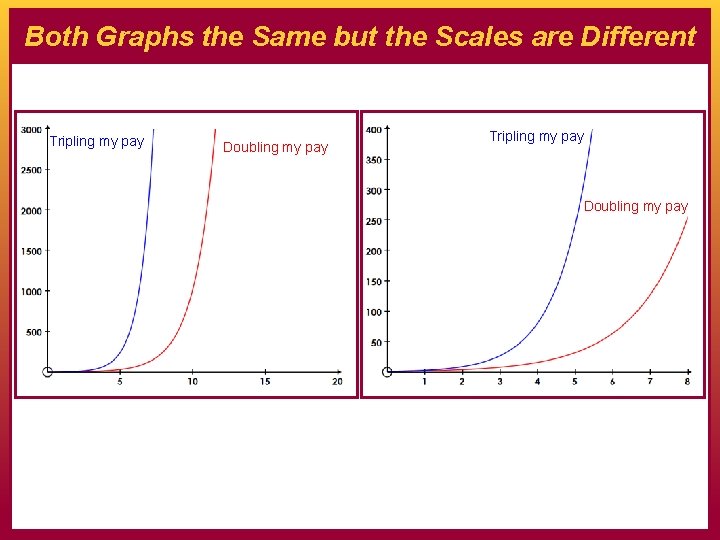 Both Graphs the Same but the Scales are Different

3000
2500
2000
1500
1000
500
5
10
15
20
Tripling my pay
Doubling my pay

400
350
300
250
200
150
100
50
1
2
3
4
5
6
7
8
Tripling my pay
Doubling my pay